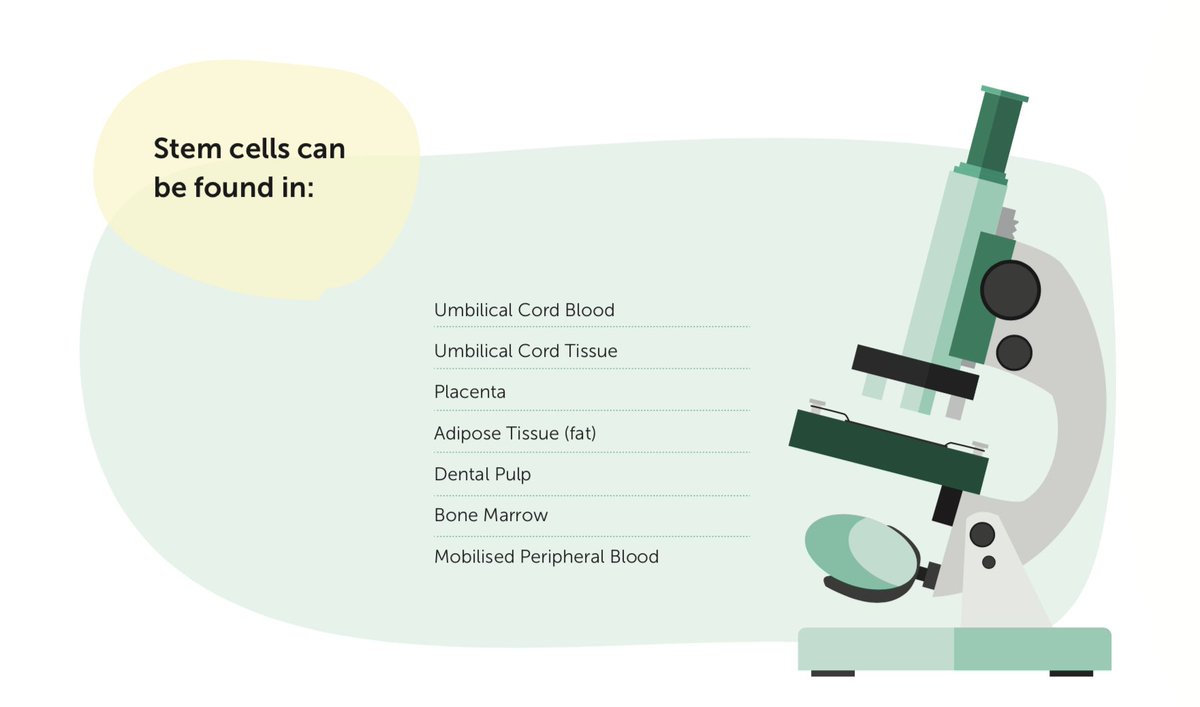 Stem cells can be found in:

Umbilical Cord Blood

Umbilical Cord Tissue

Placenta

Adipose Tissue (fat)

Dental Pulp

Bone Marrow

Mobilised Peripheral Blood